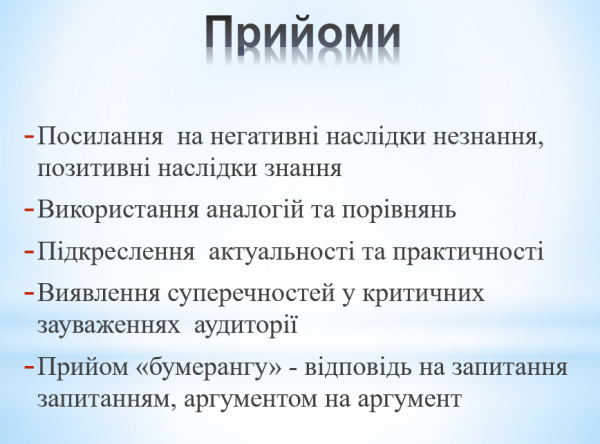 Прийоми

- Посилання на негативні наслідки незнання, позитивні наслідки знання
- Використання аналогій та порівнянь
- Підкреслення актуальності та практичності
- Виявлення суперечностей у критичних зауваженнях аудиторії
- Прийом «бумерангу» - відповідь на запитання запитанням, аргументом на аргумент